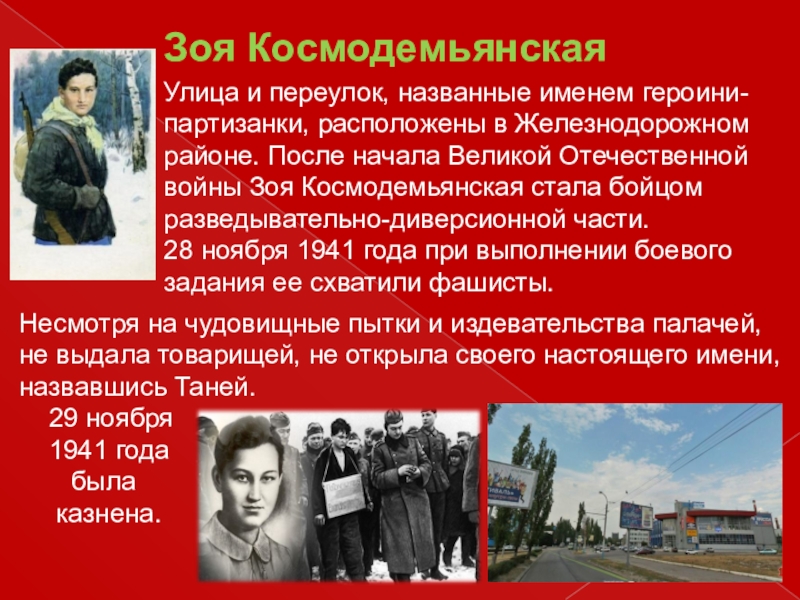 Зоя Космодемьянская

Улица и переулок, названные именем героини-партизанки, расположены в Железнодорожном районе. После начала Великой Отечественной войны Зоя Космодемьянская стала бойцом разведывательно-диверсионной части.
28 ноября 1941 года при выполнении боевого задания ее схватили фашисты.

Несмотря на чудовищные пытки и издевательства палачей, не выдала товарищей, не открыла своего настоящего имени, назвавшись Таней.

29 ноября 1941 года была казнена.